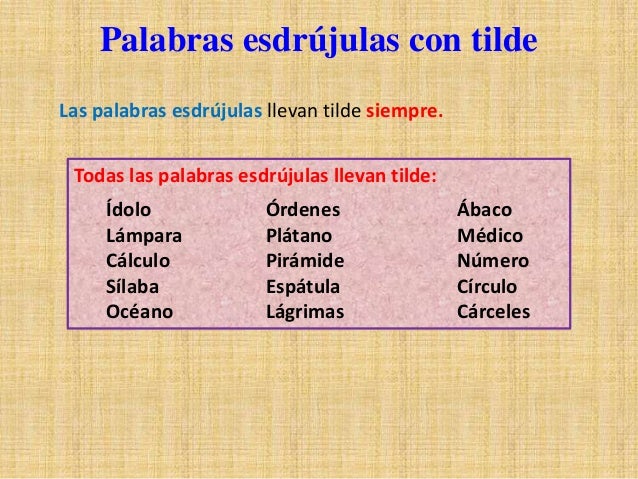 Palabras esdrújulas con tilde

Las palabras esdrújulas llevan tilde siempre.

Todas las palabras esdrújulas llevan tilde:

Ídolo
Lámpara
Cálculo
Sílaba
Océano

Órdenes
Plátano
Pirámide
Espátula
Lágrimas

Ábaco
Médico
Número
Círculo
Cárceles